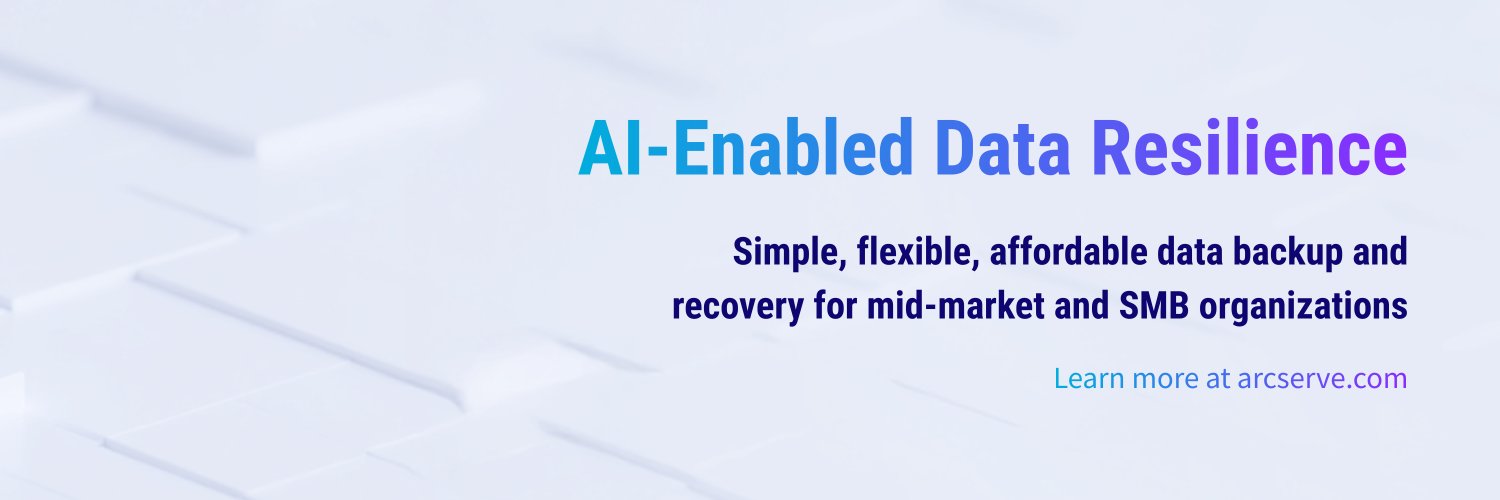 AI-Enabled Data Resilience

Simple, flexible, affordable data backup and recovery for mid-market and SMB organizations

Learn more at arcserve.com